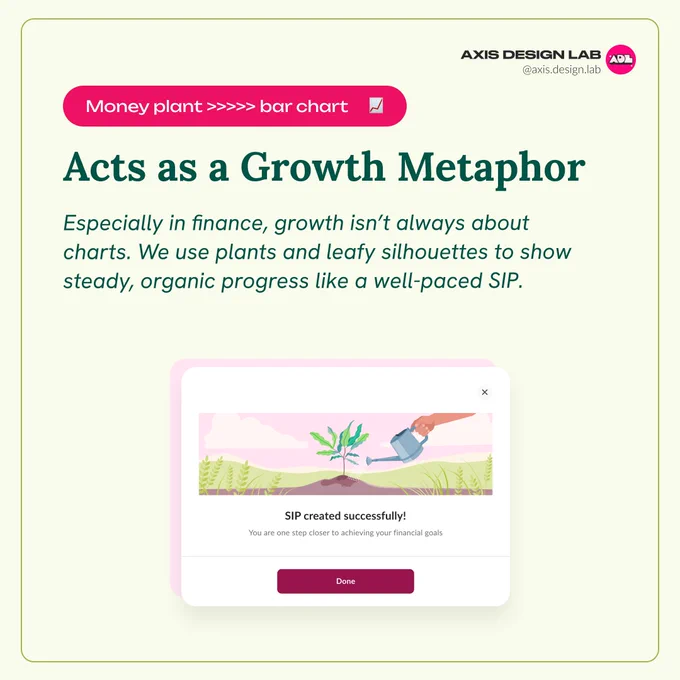 AXIS DESIGN LAB
@axis.design.lab
ADL

Money plant >>>>> bar chart 📈

Acts as a Growth Metaphor

Especially in finance, growth isn't always about charts. We use plants and leafy silhouettes to show steady, organic progress like a well-paced SIP.

×

SIP created successfully!

You are one step closer to achieving your financial goals

Done